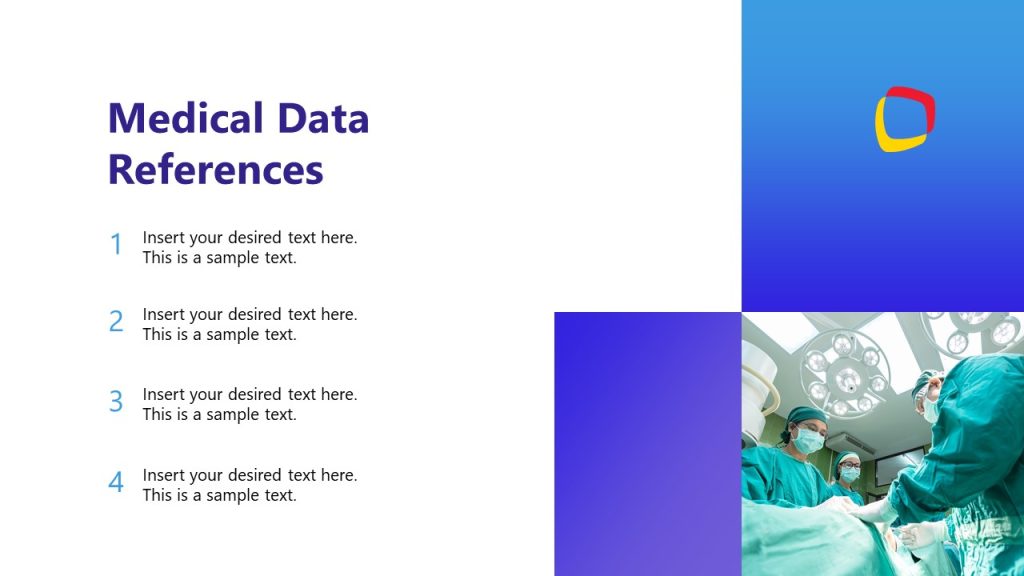 Medical Data References

1 Insert your desired text here. This is a sample text.

2 Insert your desired text here. This is a sample text.

3 Insert your desired text here. This is a sample text.

4 Insert your desired text here. This is a sample text.